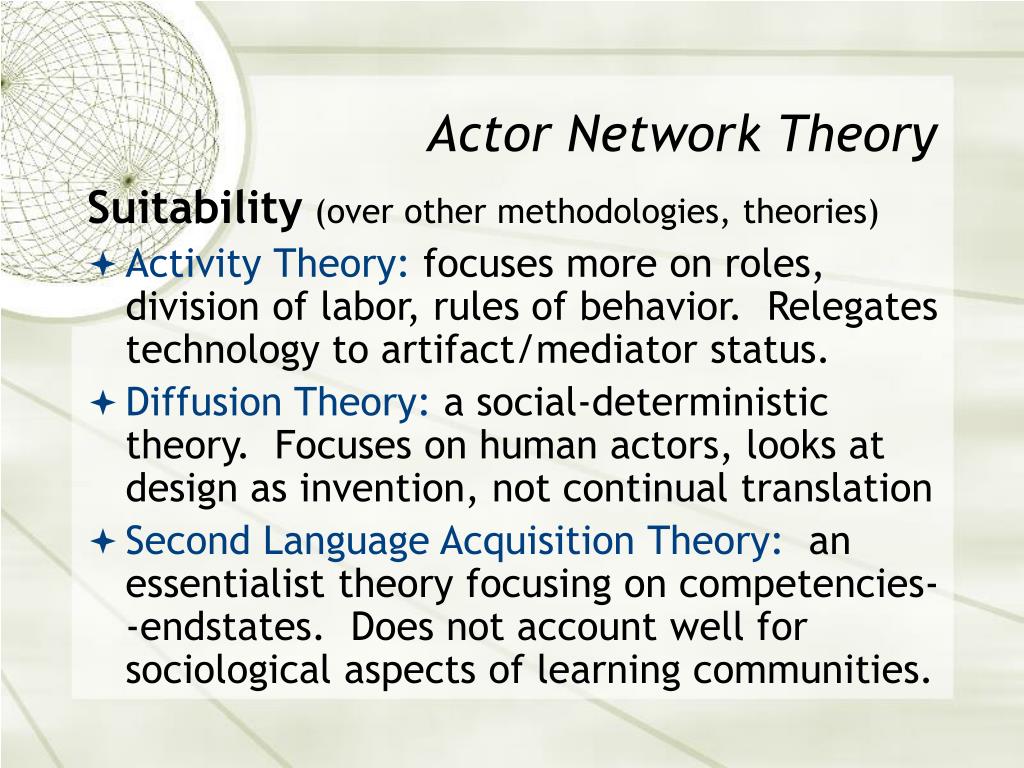 Actor Network Theory

Suitability (over other methodologies, theories)

Activity Theory: focuses more on roles, division of labor, rules of behavior. Relegates technology to artifact/mediator status.

Diffusion Theory: a social-deterministic theory. Focuses on human actors, looks at design as invention, not continual translation

Second Language Acquisition Theory: an essentialist theory focusing on competencies--endstates. Does not account well for sociological aspects of learning communities.